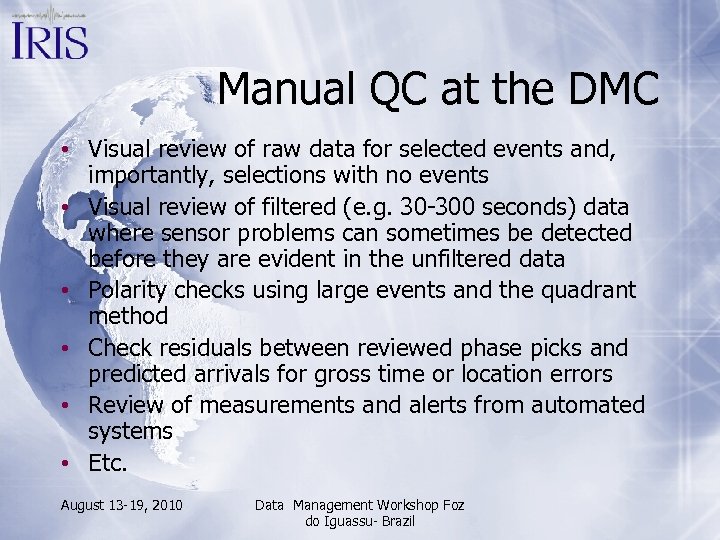 IRIS

Manual QC at the DMC

• Visual review of raw data for selected events and, importantly, selections with no events
• Visual review of filtered (e.g. 30-300 seconds) data where sensor problems can sometimes be detected before they are evident in the unfiltered data
• Polarity checks using large events and the quadrant method
• Check residuals between reviewed phase picks and predicted arrivals for gross time or location errors
• Review of measurements and alerts from automated systems
• Etc.

August 13-19, 2010

Data Management Workshop Foz do Iguassu- Brazil